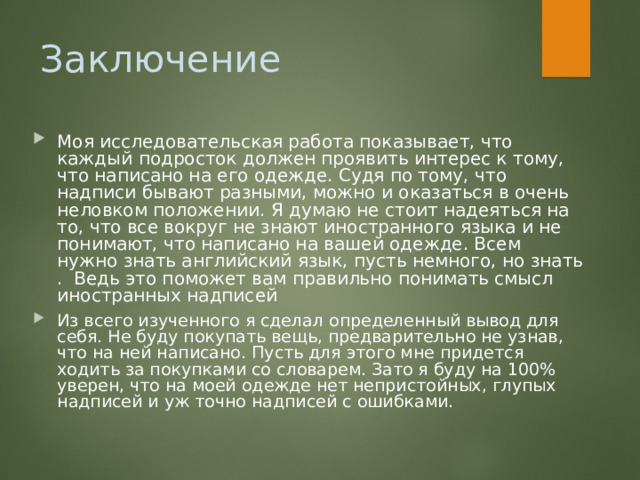 Заключение

Моя исследовательская работа показывает, что каждый подросток должен проявить интерес к тому, что написано на его одежде. Судя по тому, что надписи бывают разными, можно и оказаться в очень неловком положении. Я думаю не стоит надеяться на то, что все вокруг не знают иностранного языка и не понимают, что написано на вашей одежде. Всем нужно знать английский язык, пусть немного, но знать . Ведь это поможет вам правильно понимать смысл иностранных надписей

Из всего изученного я сделал определенный вывод для себя. Не буду покупать вещь, предварительно не узнав, что на ней написано. Пусть для этого мне придется ходить за покупками со словарем. Зато я буду на 100% уверен, что на моей одежде нет непристойных, глупых надписей и уж точно надписей с ошибками.